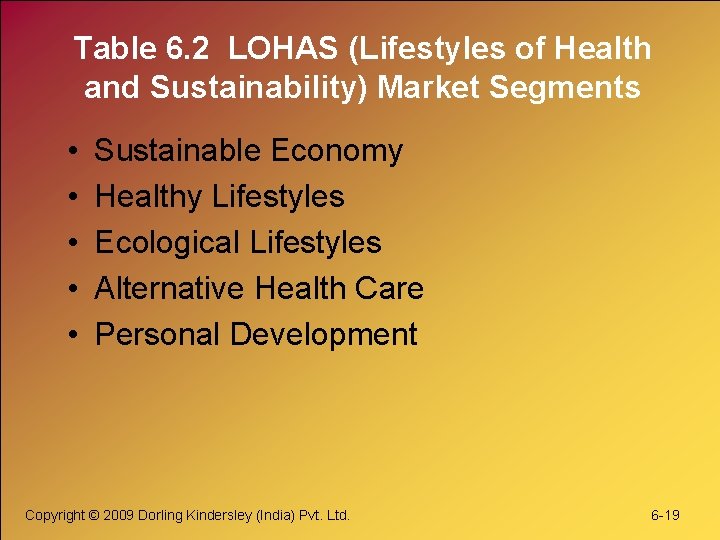 Table 6.2 LOHAS (Lifestyles of Health and Sustainability) Market Segments

• Sustainable Economy
• Healthy Lifestyles
• Ecological Lifestyles
• Alternative Health Care
• Personal Development

Copyright © 2009 Dorling Kindersley (India) Pvt. Ltd.

6-19